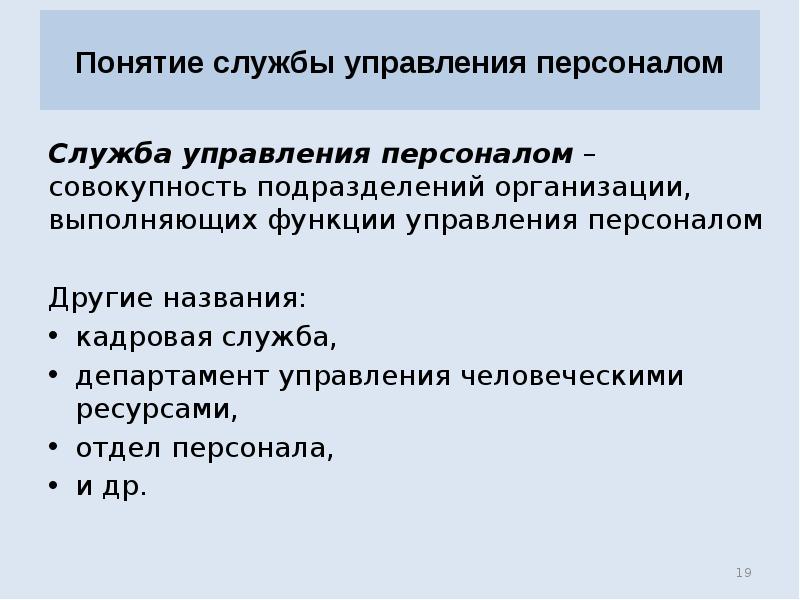 Понятие службы управления персоналом

Служба управления персоналом – совокупность подразделений организации, выполняющих функции управления персоналом

Другие названия:
• кадровая служба,
• департамент управления человеческими ресурсами,
• отдел персонала,
• и др.

19